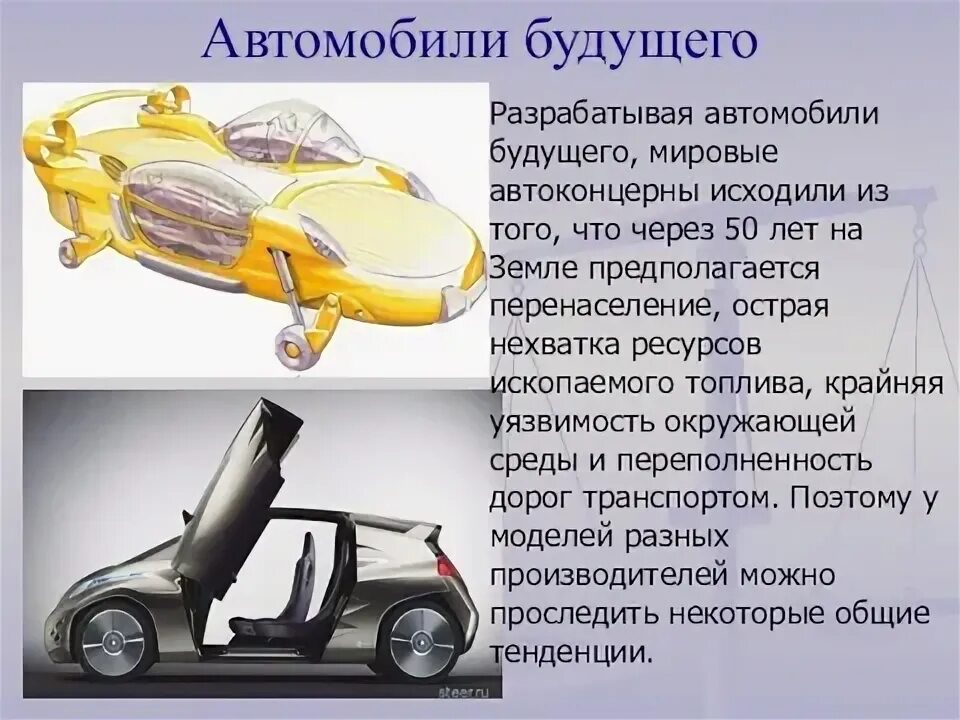 Автомобили будущего

Разрабатывая автомобили будущего, мировые автоконцерны исходили из того, что через 50 лет на Земле предполагается перенаселение, острая нехватка ресурсов ископаемого топлива, крайняя уязвимость окружающей среды и переполненность дорог транспортом. Поэтому у моделей разных производителей можно проследить некоторые общие тенденции.

steer.ru